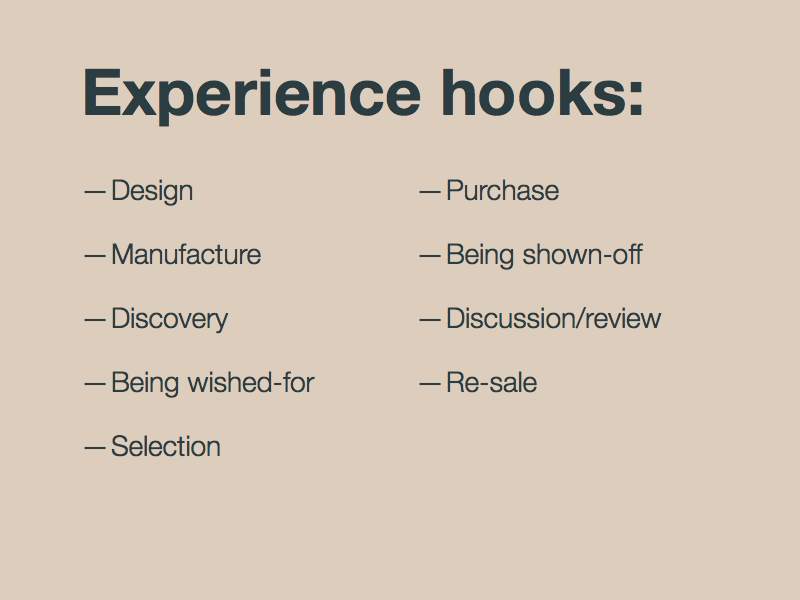 Experience hooks:

— Design

— Manufacture

— Discovery

— Being wished-for

— Selection

— Purchase

— Being shown-off

— Discussion/review

— Re-sale